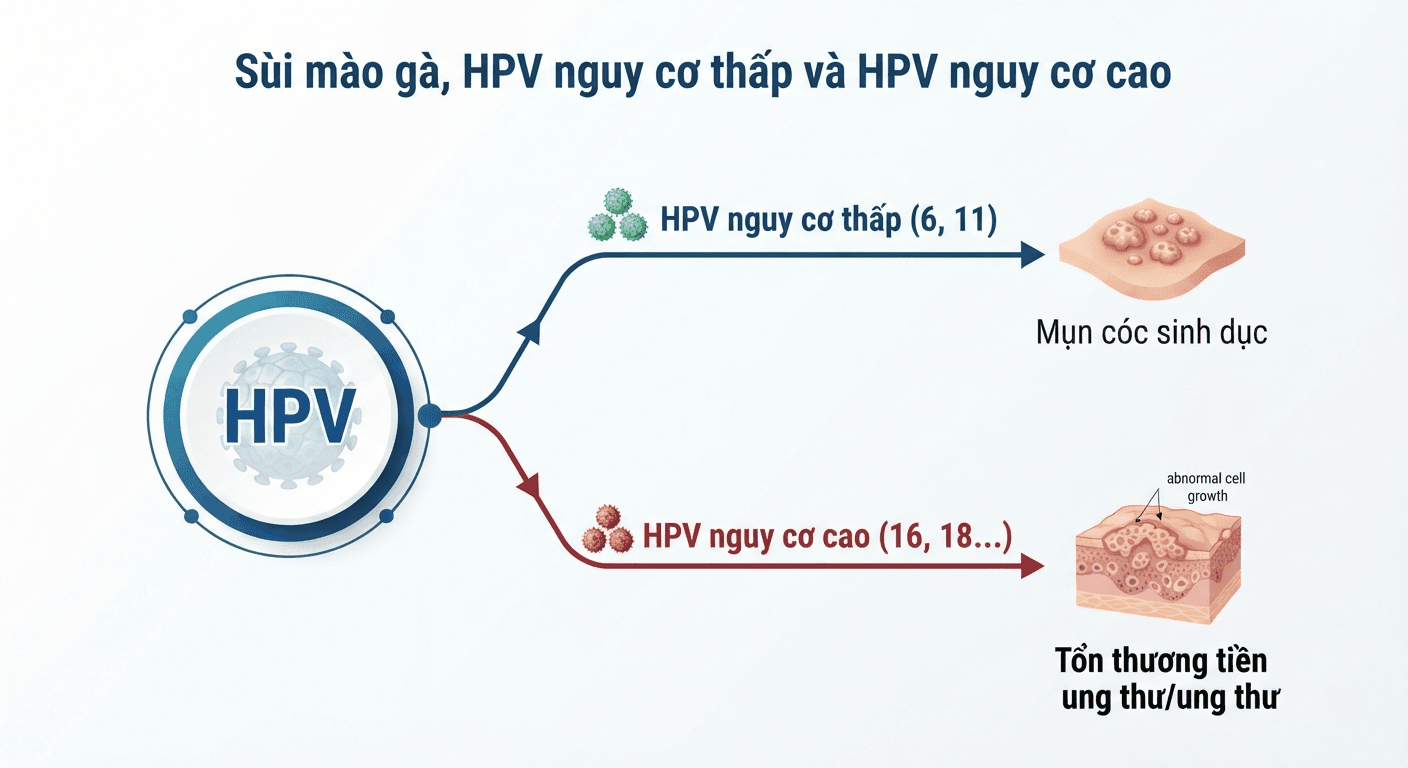 Sùi mào gà, HPV nguy cơ thấp và HPV nguy cơ cao

HPV

HPV nguy cơ thấp (6, 11)

Mụn cóc sinh dục

HPV nguy cơ cao (16, 18...)

abnormal cell growth

Tổn thương tiền ung thư/ung thư